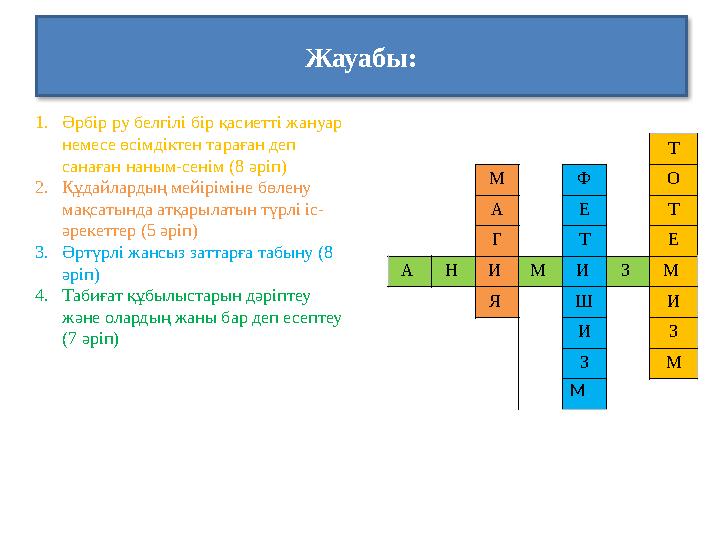 Жауабы:

1. Әрбір ру белгілі бір қасиетті жануар немесе өсімдіктен тараған деп санаған наным-сенім (8 әріп)
2. Құдайлардың мейіріміне бөлену мақсатында атқарылатын түрлі іс-әрекеттер (5 әріп)
3. Әртүрлі жансыз заттарға табыну (8 әріп)
4. Табиғат құбылыстарын дәріптеу және олардың жаны бар деп есептеу (7 әріп)

| | | | | | | Т |
|---|---|---|---|---|---|---|
| | | М | | Ф | | О |
| | | А | | Е | | Т |
| | | Г | | Т | | Е |
| А | Н | И | М | И | З | М |
| | | Я | | Ш | | И |
| | | | | И | | З |
| | | | | З | | М |
| | | | | М | | |